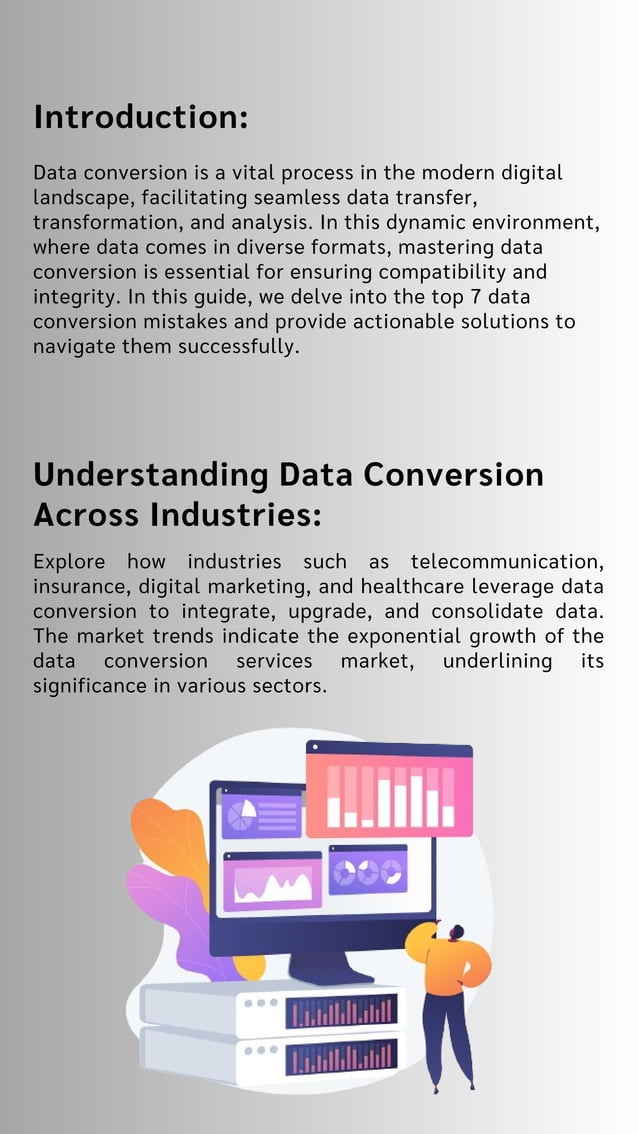 Introduction:

Data conversion is a vital process in the modern digital landscape, facilitating seamless data transfer, transformation, and analysis. In this dynamic environment, where data comes in diverse formats, mastering data conversion is essential for ensuring compatibility and integrity. In this guide, we delve into the top 7 data conversion mistakes and provide actionable solutions to navigate them successfully.

Understanding Data Conversion Across Industries:

Explore how industries such as telecommunication, insurance, digital marketing, and healthcare leverage data conversion to integrate, upgrade, and consolidate data. The market trends indicate the exponential growth of the data conversion services market, underlining its significance in various sectors.